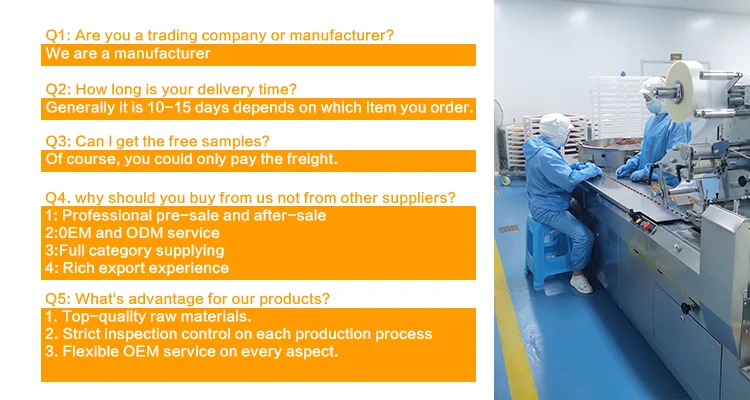 Q1: Are you a trading company or manufacturer?
We are a manufacturer

Q2: How long is your delivery time?
Generally it is 10-15 days depends on which item you order.

Q3: Can I get the free samples?
Of course, you could only pay the freight.

Q4. why should you buy from us not from other suppliers?
1: Professional pre-sale and after-sale
2:0EM and ODM service
3:Full category supplying
4: Rich export experience

Q5: What's advantage for our products?
1. Top-quality raw materials.
2. Strict inspection control on each production process
3. Flexible OEM service on every aspect.